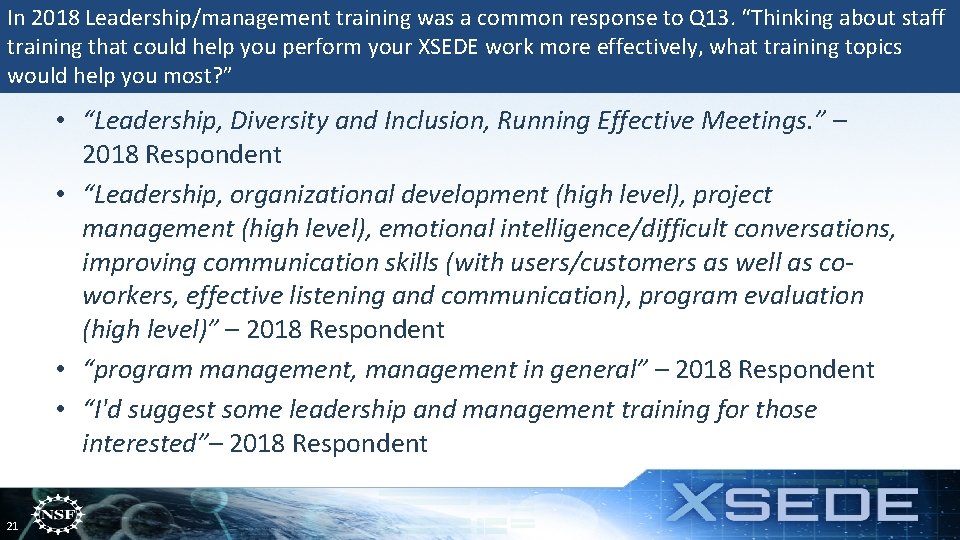 In 2018 Leadership/management training was a common response to Q13. "Thinking about staff training that could help you perform your XSEDE work more effectively, what training topics would help you most?"

• "Leadership, Diversity and Inclusion, Running Effective Meetings." – 2018 Respondent
• "Leadership, organizational development (high level), project management (high level), emotional intelligence/difficult conversations, improving communication skills (with users/customers as well as co-workers, effective listening and communication), program evaluation (high level)" – 2018 Respondent
• "program management, management in general" – 2018 Respondent
• "I'd suggest some leadership and management training for those interested"– 2018 Respondent

21

NSF

XSEDE